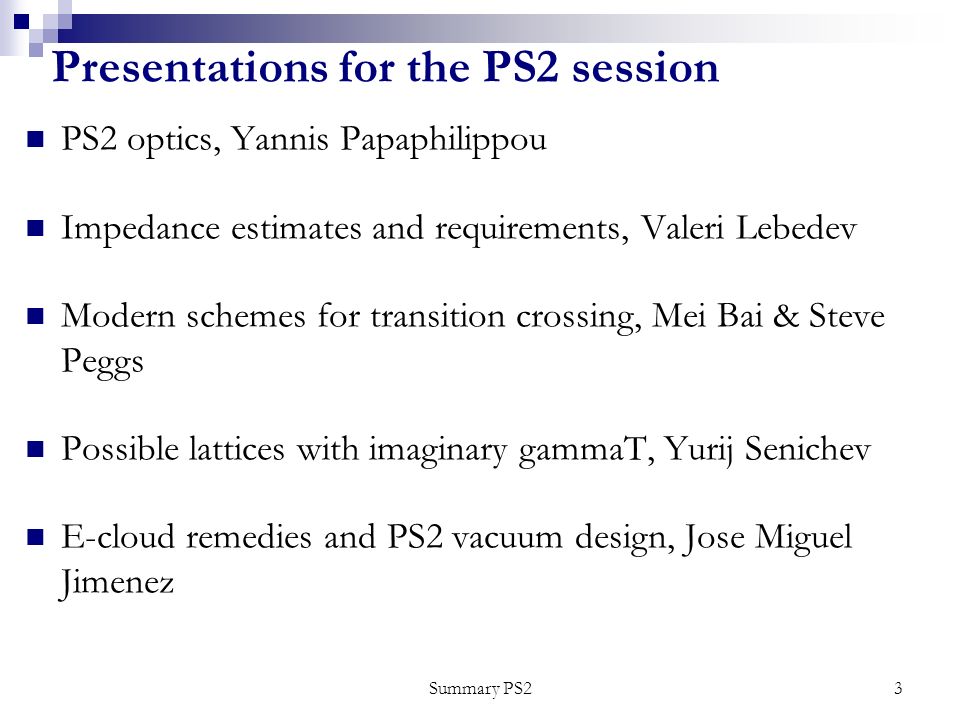 Presentations for the PS2 session

PS2 optics, Yannis Papaphilippou

Impedance estimates and requirements, Valeri Lebedev

Modern schemes for transition crossing, Mei Bai & Steve Peggs

Possible lattices with imaginary gammaT, Yurij Senichev

E-cloud remedies and PS2 vacuum design, Jose Miguel Jimenez

Summary PS2

3